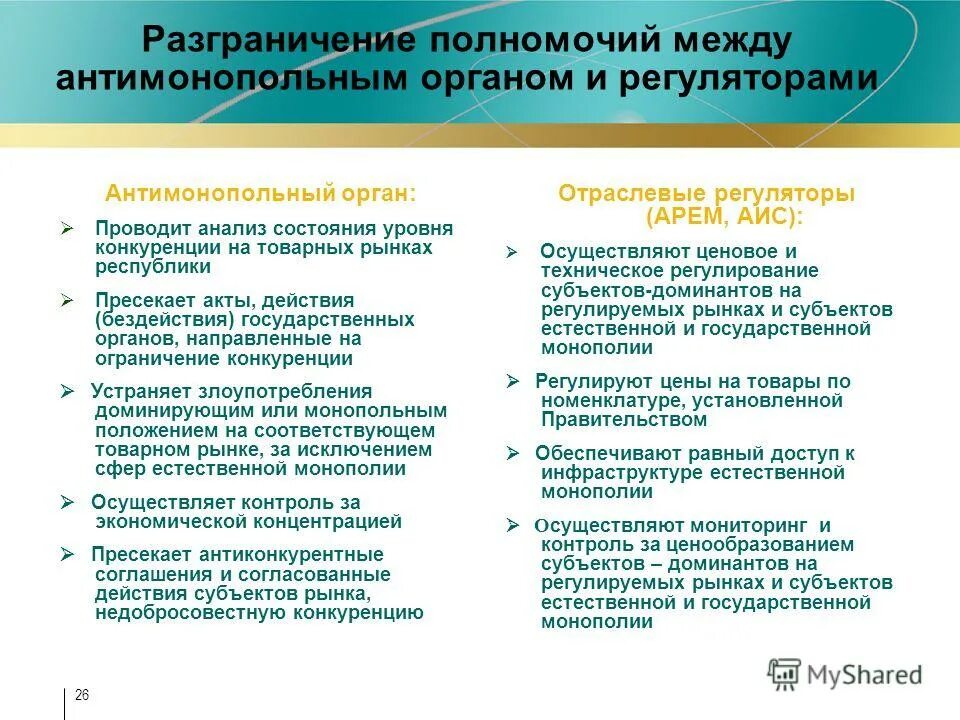 Разграничение полномочий между антимонопольным органом и регуляторами

Антимонопольный орган:

➢ Проводит анализ состояния уровня конкуренции на товарных рынках республики

➢ Пресекает акты, действия (бездействия) государственных органов, направленные на ограничение конкуренции

➢ Устраняет злоупотребления доминирующим или монопольным положением на соответствующем товарном рынке, за исключением сфер естественной монополии

➢ Осуществляет контроль за экономической концентрацией

➢ Пресекает антиконкурентные соглашения и согласованные действия субъектов рынка, недобросовестную конкуренцию

Отраслевые регуляторы (АРЕМ, АИС):

➢ Осуществляют ценовое и техническое регулирование субъектов-доминантов на регулируемых рынках и субъектов естественной и государственной монополии

➢ Регулируют цены на товары по номенклатуре, установленной Правительством

➢ Обеспечивают равный доступ к инфраструктуре естественной монополии

➢ Осуществляют мониторинг и контроль за ценообразованием субъектов – доминантов на регулируемых рынках и субъектов естественной и государственной монополии

26

MyShared